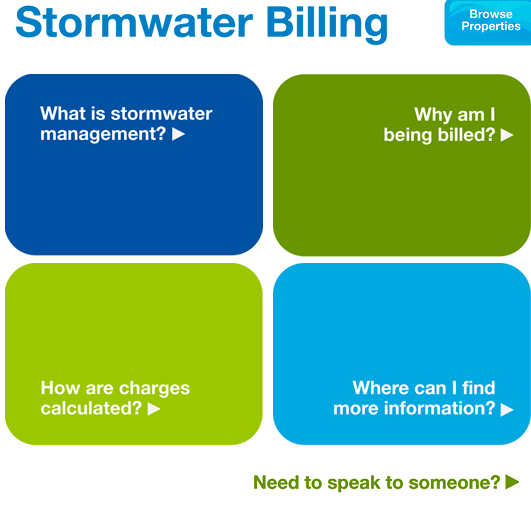 Stormwater Billing

Browse Properties

What is stormwater management? ▶

Why am I being billed? ▶

How are charges calculated? ▶

Where can I find more information? ▶

Need to speak to someone? ▶